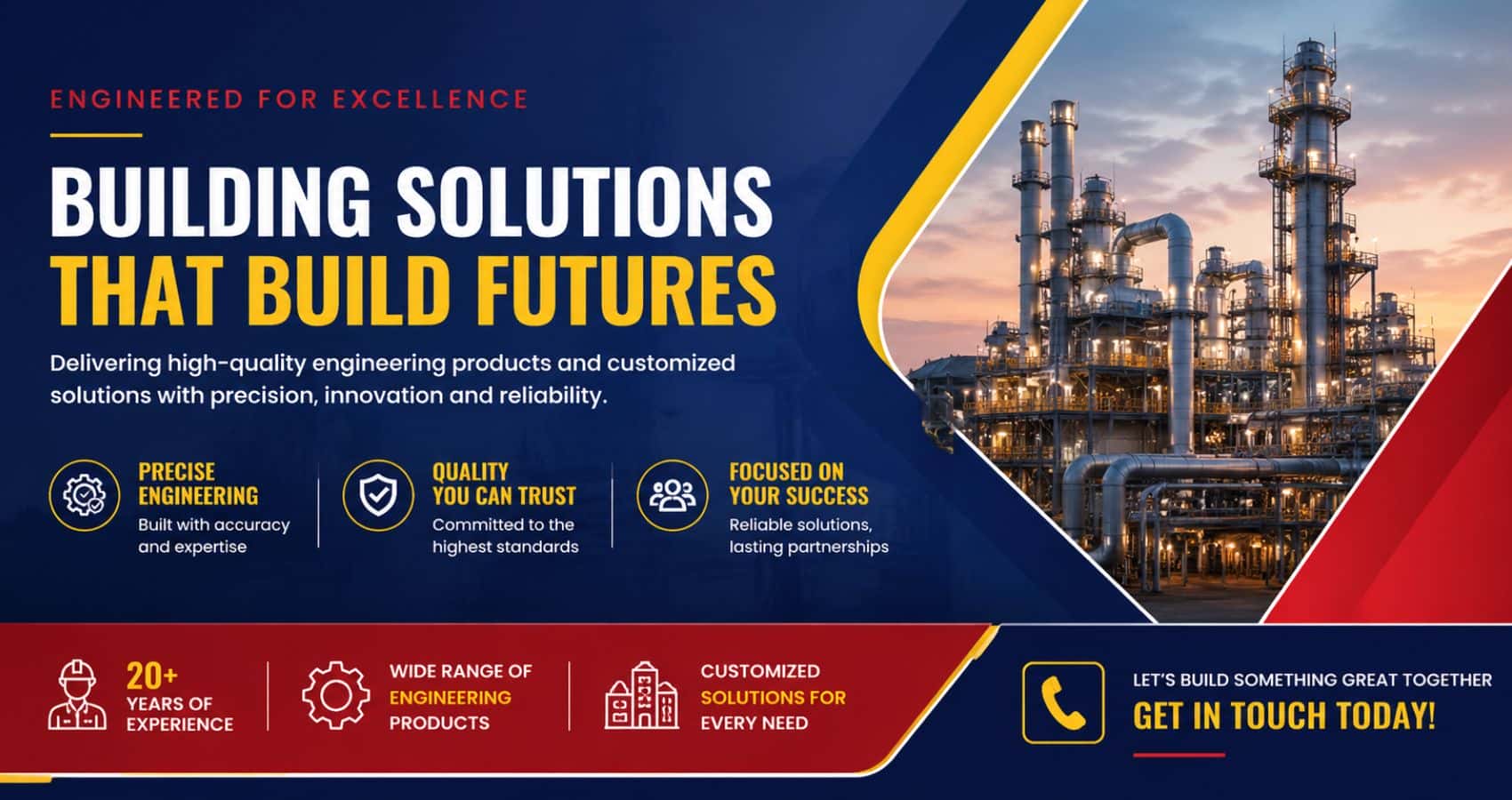 ENGINEERED FOR EXCELLENCE

BUILDING SOLUTIONS
THAT BUILD FUTURES

Delivering high-quality engineering products and customized solutions with precision, innovation and reliability.

PRECISE ENGINEERING
Built with accuracy and expertise

QUALITY YOU CAN TRUST
Committed to the highest standards

FOCUSED ON YOUR SUCCESS
Reliable solutions, lasting partnerships

20+ YEARS OF EXPERIENCE

WIDE RANGE OF ENGINEERING PRODUCTS

CUSTOMIZED SOLUTIONS FOR EVERY NEED

LET'S BUILD SOMETHING GREAT TOGETHER
GET IN TOUCH TODAY!